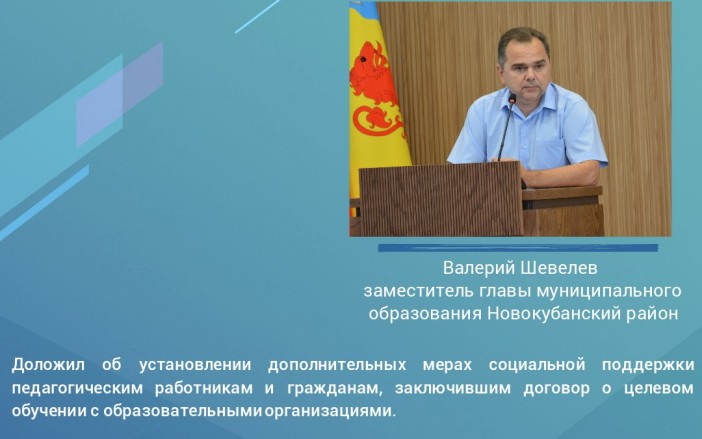 Валерий Шевелев
заместитель главы муниципального образования Новокубанский район

Доложил об установлении дополнительных мерах социальной поддержки педагогическим работникам и гражданам, заключившим договор о целевом обучении с образовательными организациями.